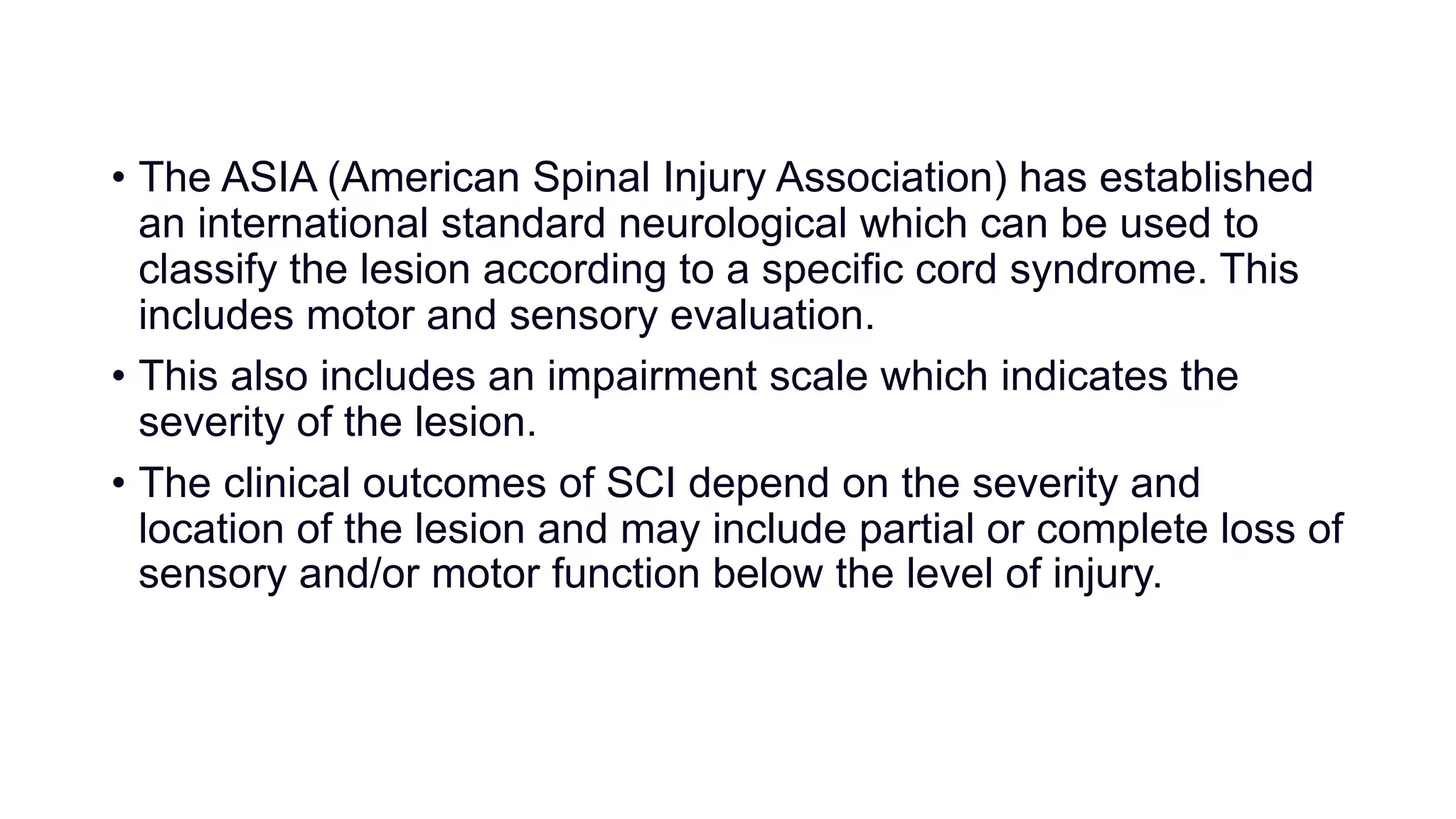 • The ASIA (American Spinal Injury Association) has established an international standard neurological which can be used to classify the lesion according to a specific cord syndrome. This includes motor and sensory evaluation.

• This also includes an impairment scale which indicates the severity of the lesion.

• The clinical outcomes of SCI depend on the severity and location of the lesion and may include partial or complete loss of sensory and/or motor function below the level of injury.